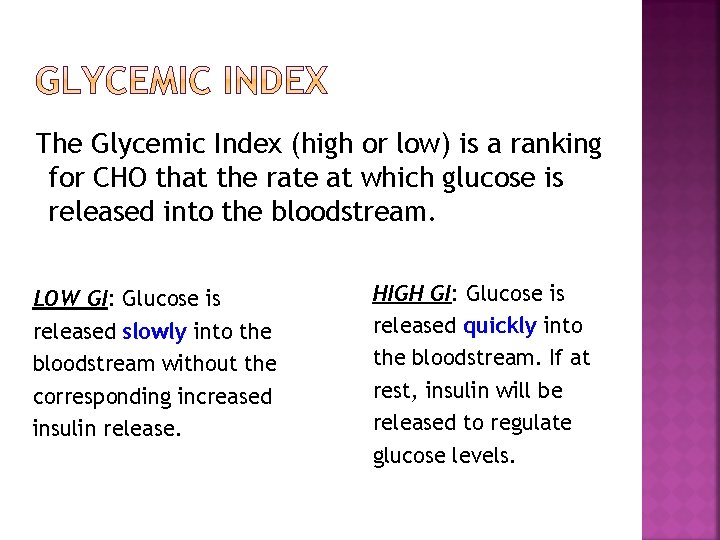 GLYCEMIC INDEX

The Glycemic Index (high or low) is a ranking for CHO that the rate at which glucose is released into the bloodstream.

LOW GI: Glucose is released slowly into the bloodstream without the corresponding increased insulin release.

HIGH GI: Glucose is released quickly into the bloodstream. If at rest, insulin will be released to regulate glucose levels.